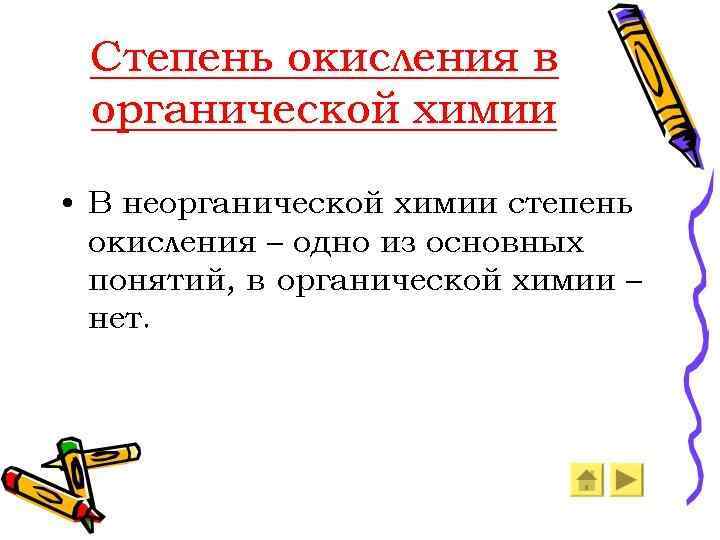 Степень окисления в органической химии

• В неорганической химии степень окисления – одно из основных понятий, в органической химии – нет.